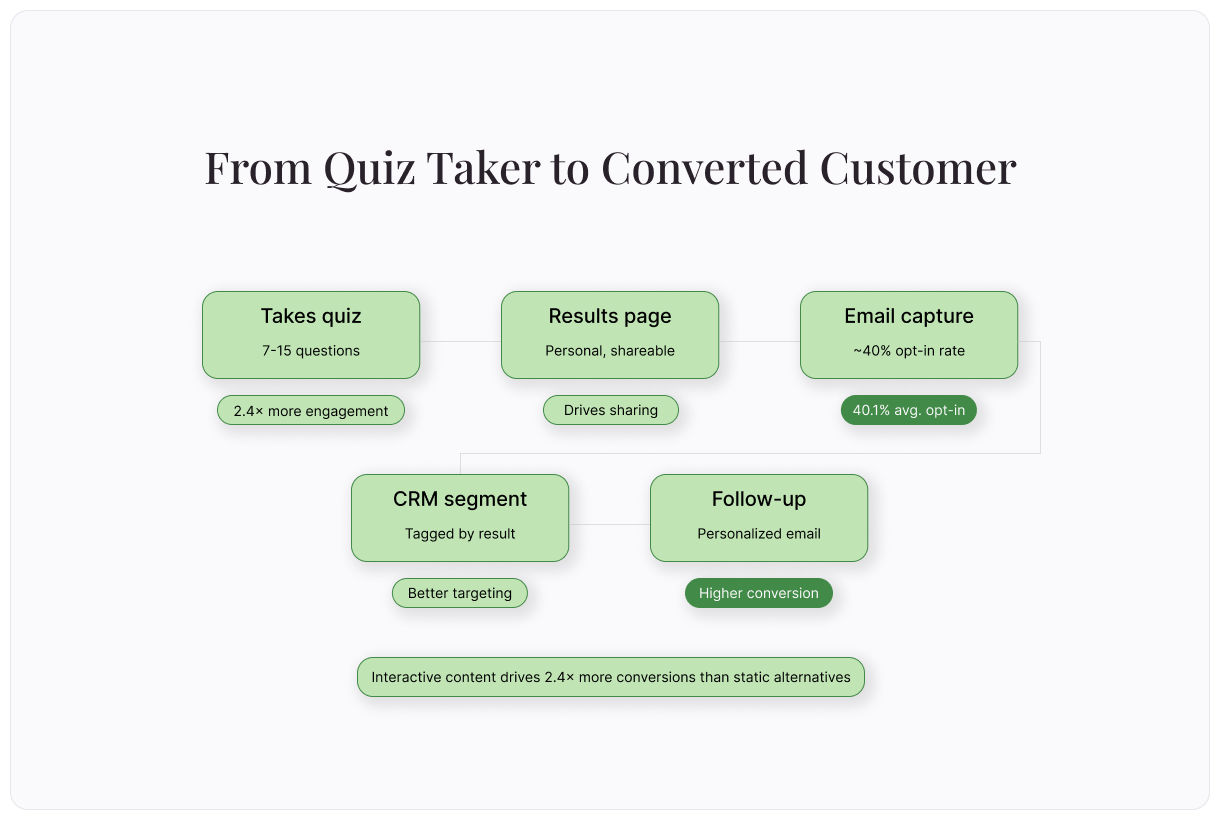 From Quiz Taker to Converted Customer

Takes quiz
7-15 questions

2.4× more engagement

Results page
Personal, shareable

Drives sharing

Email capture
~40% opt-in rate

40.1% avg. opt-in

CRM segment
Tagged by result

Better targeting

Follow-up
Personalized email

Higher conversion

Interactive content drives 2.4× more conversions than static alternatives